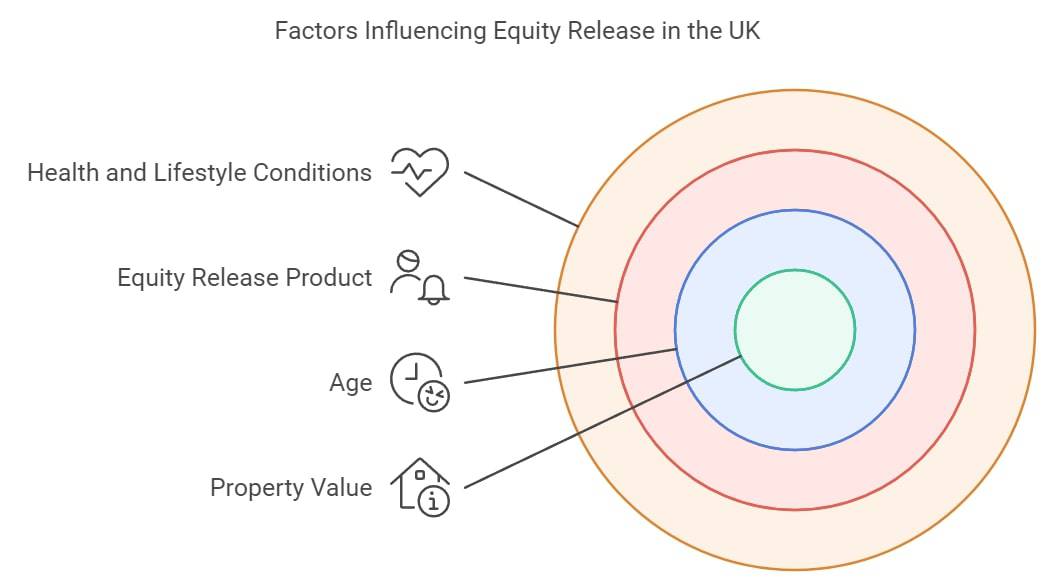 Factors Influencing Equity Release in the UK

Health and Lifestyle Conditions

Equity Release Product

Age

Property Value